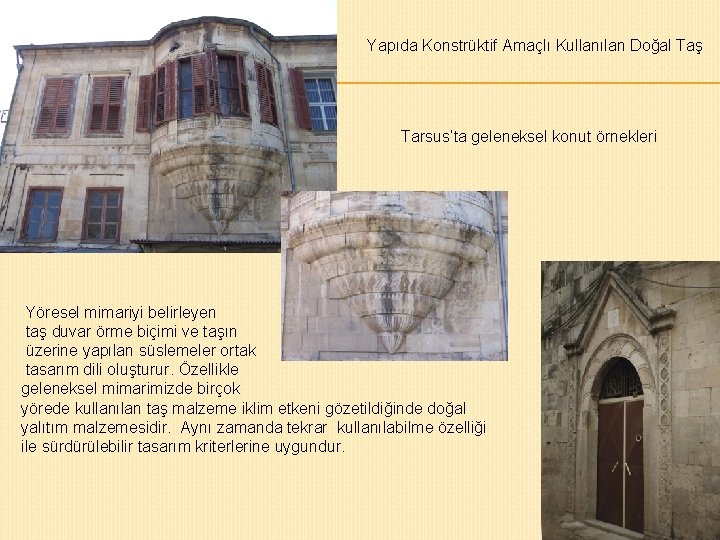 Yapıda Konstrüktif Amaçlı Kullanılan Doğal Taş

Tarsus'ta geleneksel konut örnekleri

Yöresel mimariyi belirleyen taş duvar örme biçimi ve taşın üzerine yapılan süslemeler ortak tasarım dili oluşturur. Özellikle geleneksel mimarimizde birçok yörede kullanılan taş malzeme iklim etkeni gözetildiğinde doğal yalıtım malzemesidir. Aynı zamanda tekrar kullanılabilme özelliği ile sürdürülebilir tasarım kriterlerine uygundur.